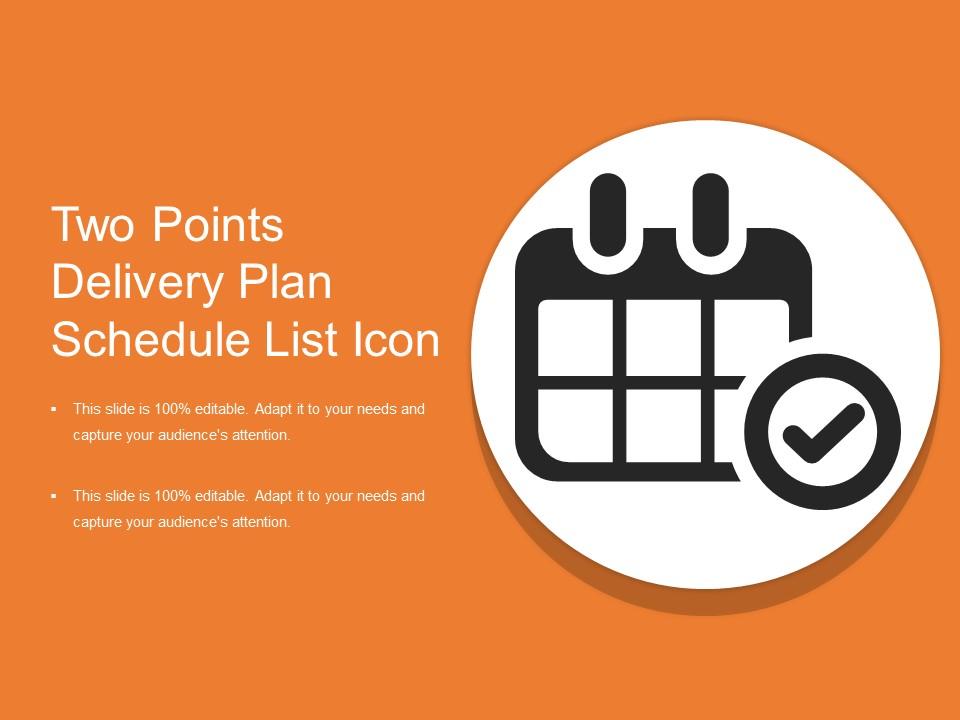 Two Points Delivery Plan Schedule List Icon

▪ This slide is 100% editable. Adapt it to your needs and capture your audience's attention.

▪ This slide is 100% editable. Adapt it to your needs and capture your audience's attention.